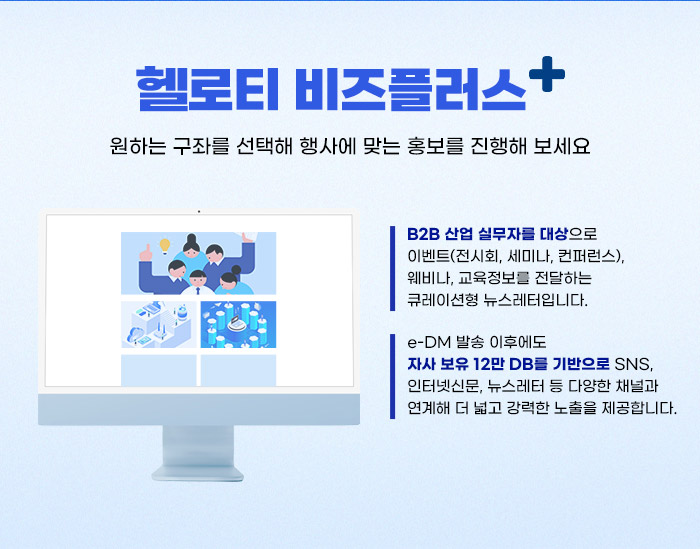 헬로티 비즈플러스+

원하는 구좌를 선택해 행사에 맞는 홍보를 진행해 보세요

B2B 산업 실무자를 대상으로 이벤트(전시회, 세미나, 컨퍼런스), 웨비나, 교육정보를 전달하는 큐레이션형 뉴스레터입니다.

e-DM 발송 이후에도 자사 보유 12만 DB를 기반으로 SNS, 인터넷신문, 뉴스레터 등 다양한 채널과 연계해 더 넓고 강력한 노출을 제공합니다.